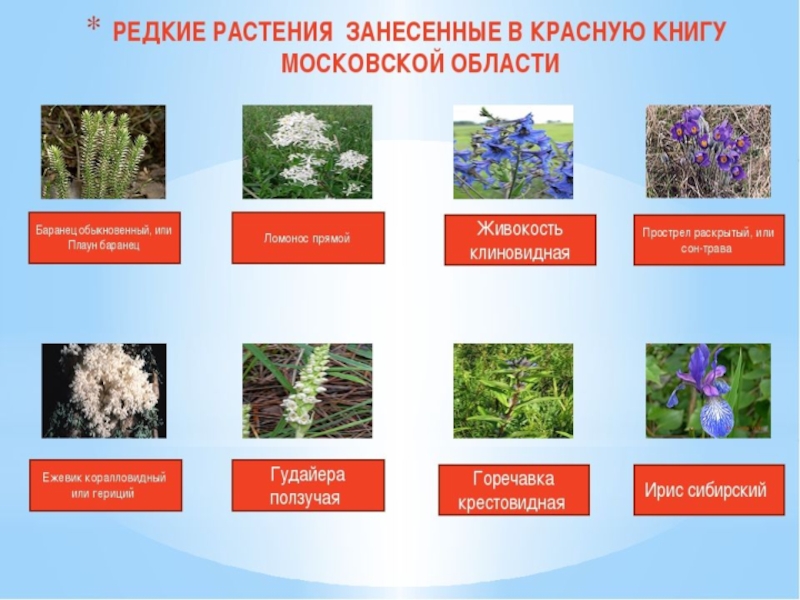 * РЕДКИЕ РАСТЕНИЯ ЗАНЕСЕННЫЕ В КРАСНУЮ КНИГУ МОСКОВСКОЙ ОБЛАСТИ

Баранец обыкновенный, или Плаун баранец

Ломонос прямой

Живокость клиновидная

Прострел раскрытый, или сон-трава

Ежевик коралловидный или гериций

Гудайера ползучая

Горечавка крестовидная

Ирис сибирский